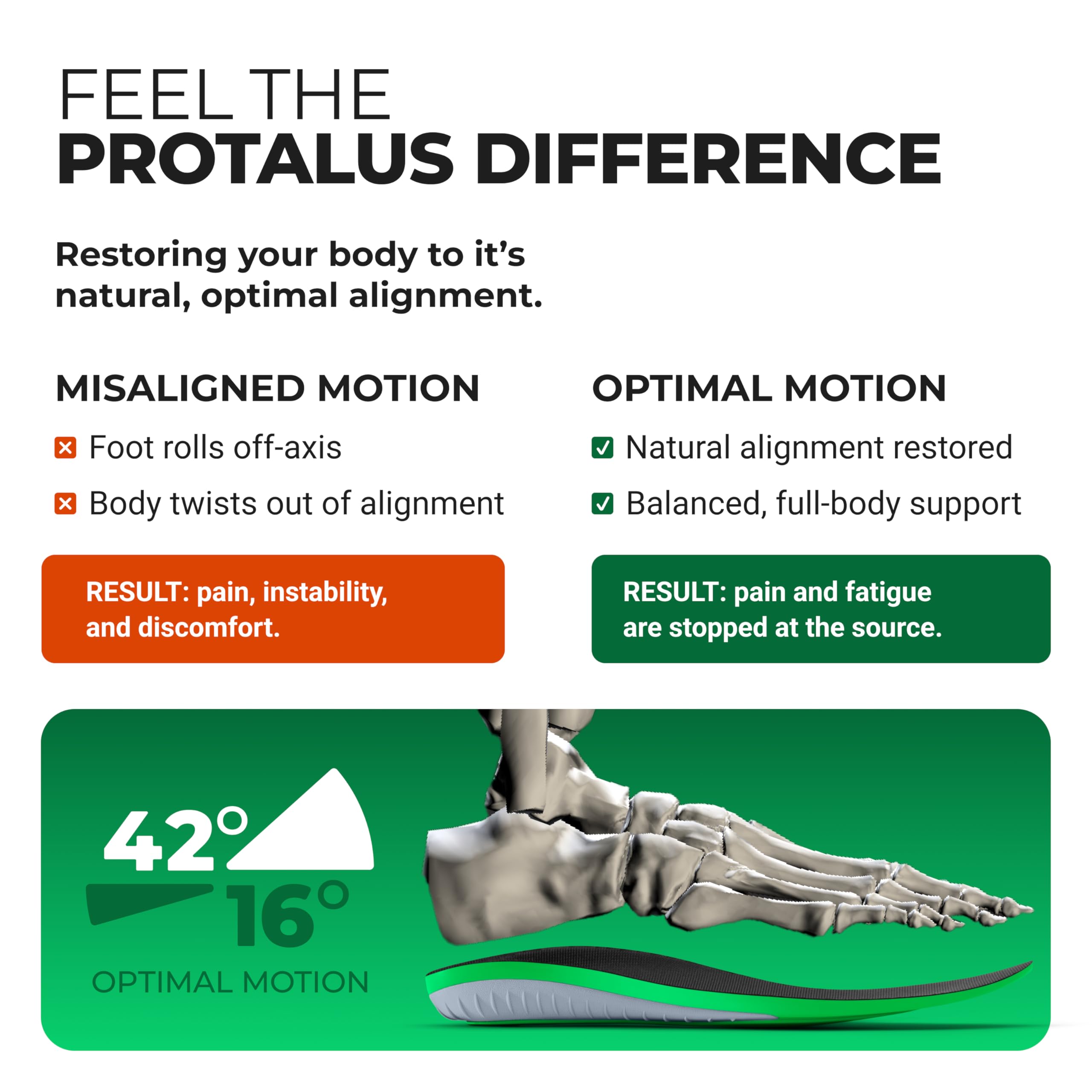 FEEL THE
PROTALUS DIFFERENCE

Restoring your body to it's natural, optimal alignment.

MISALIGNED MOTION

Foot rolls off-axis

Body twists out of alignment

RESULT: pain, instability, and discomfort.

OPTIMAL MOTION

Natural alignment restored

Balanced, full-body support

RESULT: pain and fatigue are stopped at the source.

42°

16°

OPTIMAL MOTION